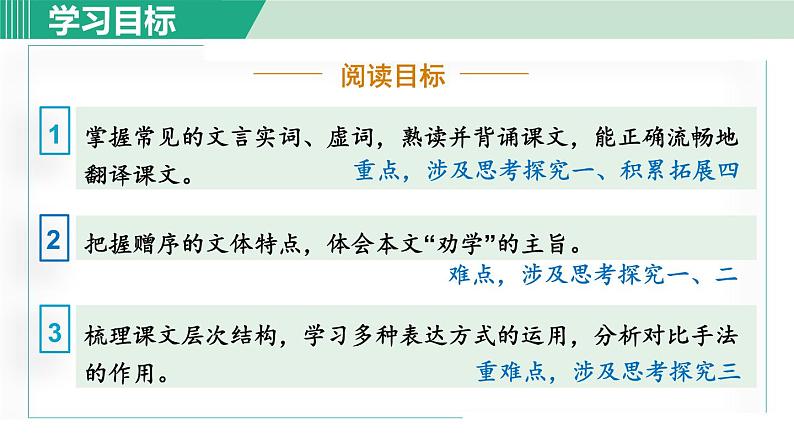 学习目标

阅读目标

1 掌握常见的文言实词、虚词，熟读并背诵课文，能正确流畅地翻译课文。
重点，涉及思考探究一、积累拓展四

2 把握赠序的文体特点，体会本文“劝学”的主旨。
难点，涉及思考探究一、二

3 梳理课文层次结构，学习多种表达方式的运用，分析对比手法的作用。
重难点，涉及思考探究三